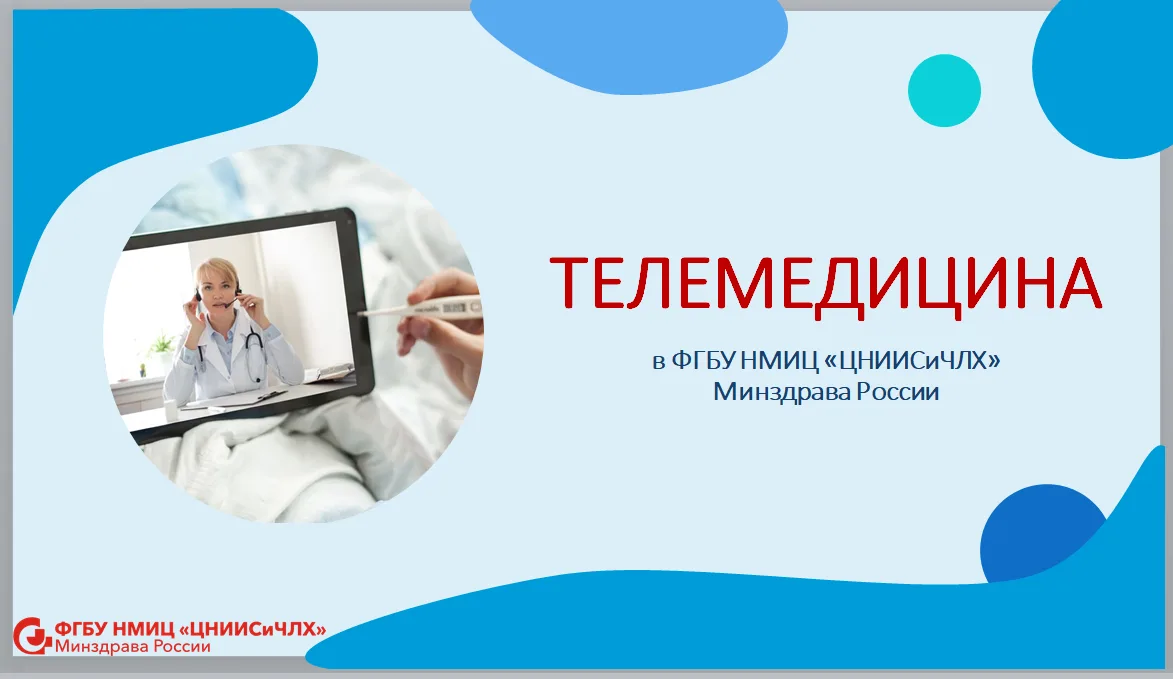 ТЕЛЕМЕДИЦИНА

в ФГБУ НМИЦ «ЦНИИСиЧЛХ» Минздрава России

ФГБУ НМИЦ «ЦНИИСиЧЛХ»
Минздрава России